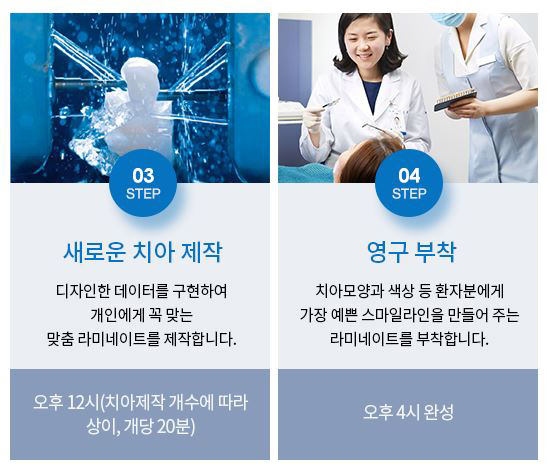 03
STEP

새로운 치아 제작

디자인한 데이터를 구현하여
개인에게 꼭 맞는
맞춤 라미네이트를 제작합니다.

오후 12시(치아제작 개수에 따라
상이, 개당 20분)

04
STEP

영구 부착

치아모양과 색상 등 환자분에게
가장 예쁜 스마일라인을 만들어 주는
라미네이트를 부착합니다.

오후 4시 완성